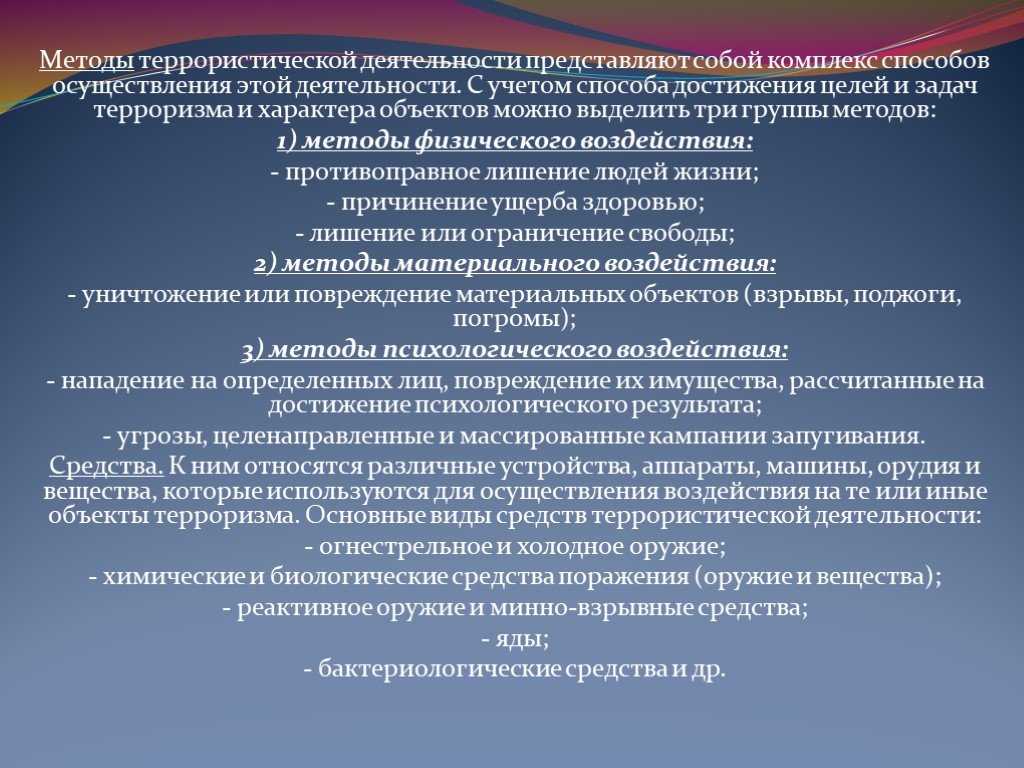 Методы террористической деятельности представляют собой комплекс способов осуществления этой деятельности. С учетом способа достижения целей и задач терроризма и характера объектов можно выделить три группы методов:

1) методы физического воздействия:

- противоправное лишение людей жизни;

- причинение ущерба здоровью;

- лишение или ограничение свободы;

2) методы материального воздействия:

- уничтожение или повреждение материальных объектов (взрывы, поджоги, погромы);

3) методы психологического воздействия:

- нападение на определенных лиц, повреждение их имущества, рассчитанные на достижение психологического результата;

- угрозы, целенаправленные и массированные кампании запугивания.

Средства. К ним относятся различные устройства, аппараты, машины, орудия и вещества, которые используются для осуществления воздействия на те или иные объекты терроризма. Основные виды средств террористической деятельности:

- огнестрельное и холодное оружие;

- химические и биологические средства поражения (оружие и вещества);

- реактивное оружие и минно-взрывные средства;

- яды;

- бактериологические средства и др.